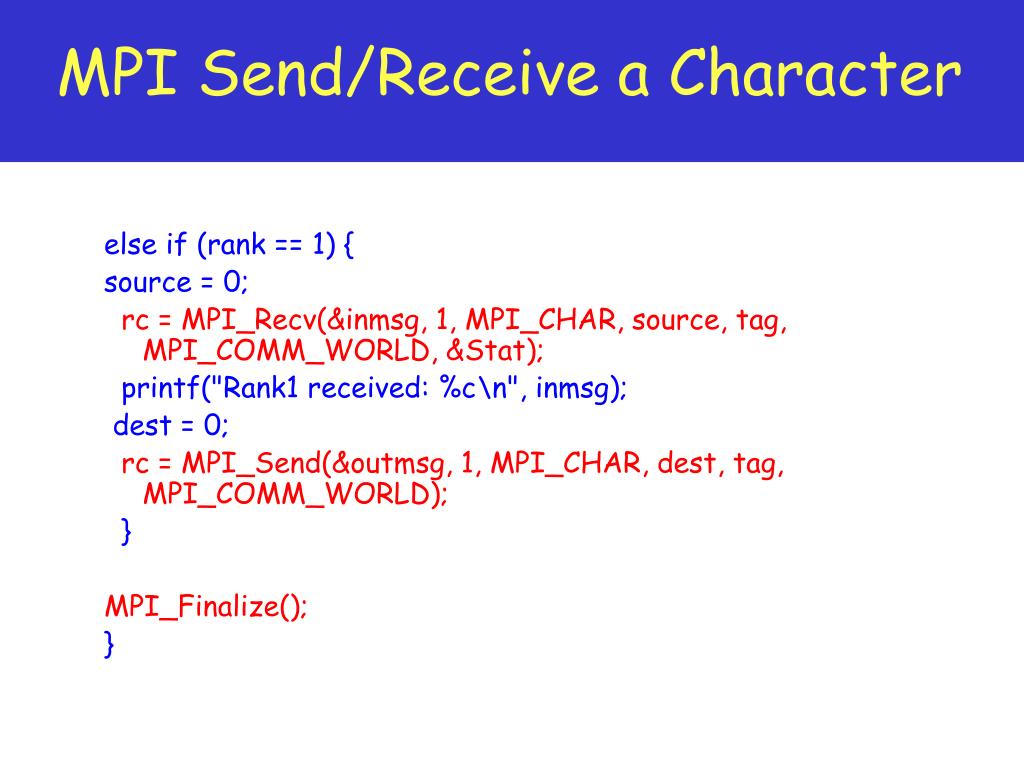 MPI Send/Receive a Character

else if (rank == 1) {
source = 0;
rc = MPI_Recv(&inmsg, 1, MPI_CHAR, source, tag, MPI_COMM_WORLD, &Stat);
printf("Rank1 received: %c\n", inmsg);
dest = 0;
rc = MPI_Send(&outmsg, 1, MPI_CHAR, dest, tag, MPI_COMM_WORLD);
}

MPI_Finalize();
}